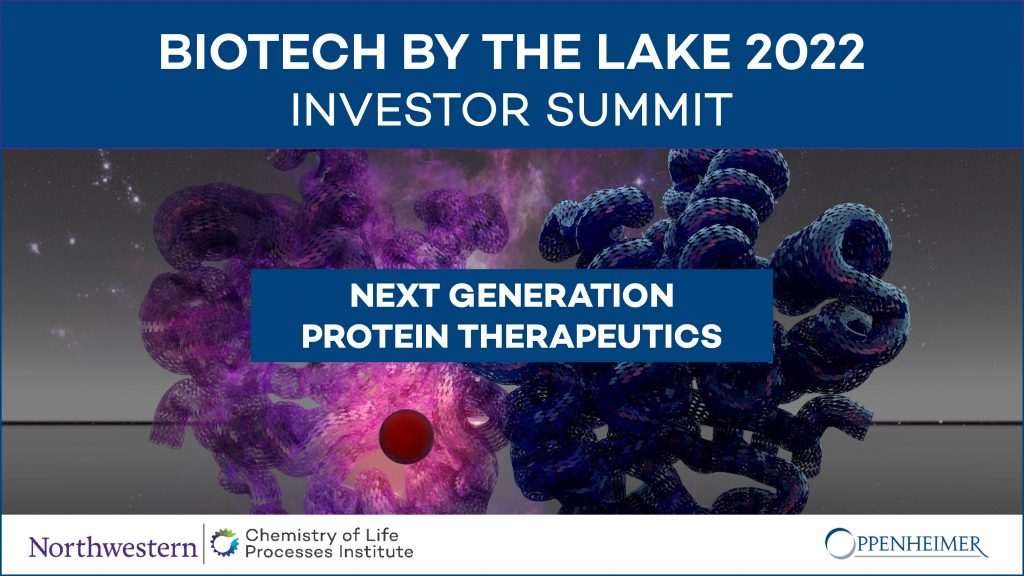 BIOTECH BY THE LAKE 2022
INVESTOR SUMMIT

NEXT GENERATION
PROTEIN THERAPEUTICS

Northwestern | Chemistry of Life Processes Institute

OPPENHEIMER